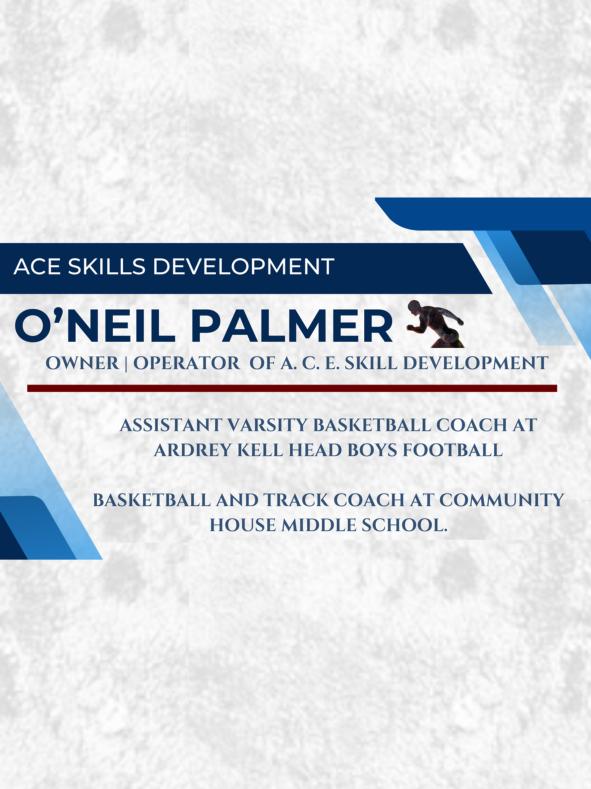 ACE SKILLS DEVELOPMENT

O'NEIL PALMER

OWNER | OPERATOR OF A. C. E. SKILL DEVELOPMENT

ASSISTANT VARSITY BASKETBALL COACH AT ARDREY KELL HEAD BOYS FOOTBALL

BASKETBALL AND TRACK COACH AT COMMUNITY HOUSE MIDDLE SCHOOL.